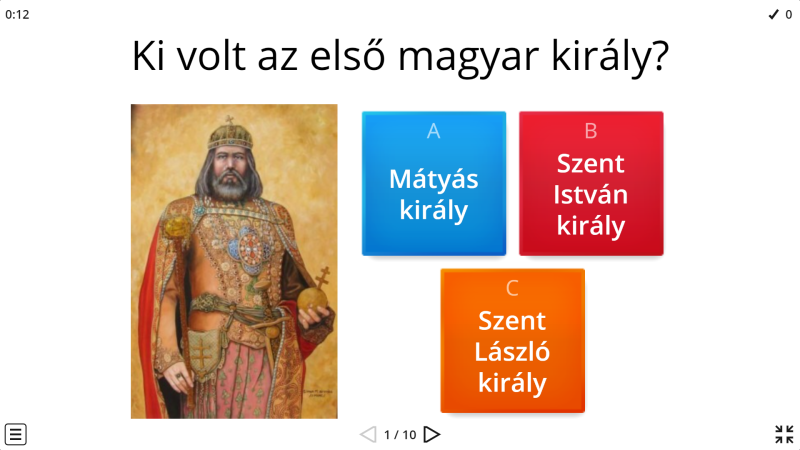 0:12

✓ 0

Ki volt az első magyar király?

A
Mátyás király

B
Szent István király

C
Szent László király

1 / 10